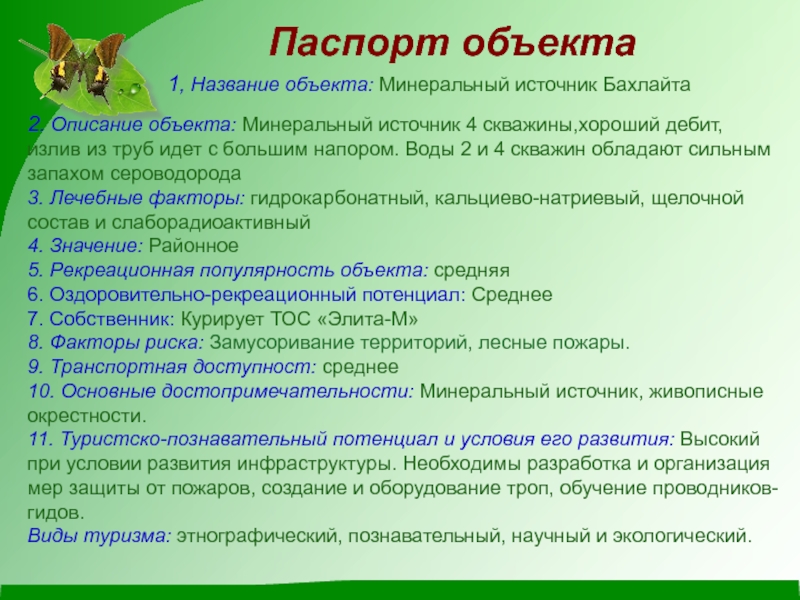 Паспорт объекта

1, Название объекта: Минеральный источник Бахлайта

2. Описание объекта: Минеральный источник 4 скважины,хороший дебит, излив из труб идет с большим напором. Воды 2 и 4 скважин обладают сильным запахом сероводорода
3. Лечебные факторы: гидрокарбонатный, кальциево-натриевый, щелочной состав и слаборадиоактивный
4. Значение: Районное
5. Рекреационная популярность объекта: средняя
6. Оздоровительно-рекреационный потенциал: Среднее
7. Собственник: Курирует ТОС «Элита-М»
8. Факторы риска: Замусоривание территорий, лесные пожары.
9. Транспортная доступност: среднее
10. Основные достопримечательности: Минеральный источник, живописные окрестности.
11. Туристско-познавательный потенциал и условия его развития: Высокий при условии развития инфраструктуры. Необходимы разработка и организация мер защиты от пожаров, создание и оборудование троп, обучение проводников-гидов.
Виды туризма: этнографический, познавательный, научный и экологический.